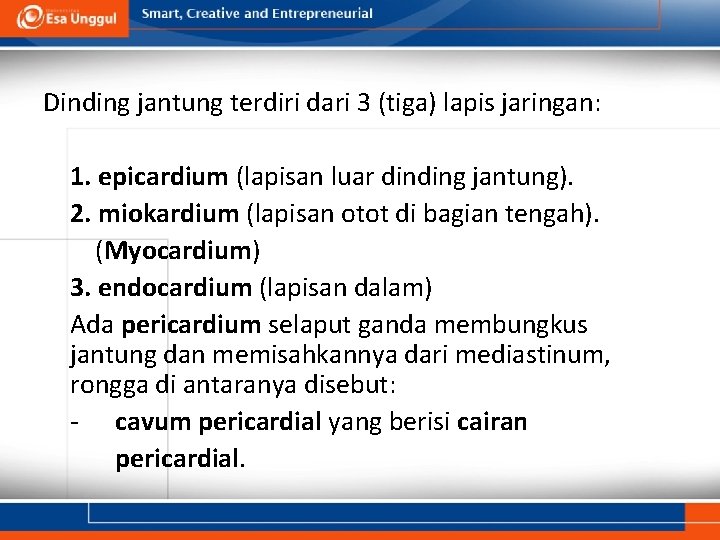 Esa Unggul

Smart, Creative and Entrepreneurial

Dinding jantung terdiri dari 3 (tiga) lapis jaringan:

1. epicardium (lapisan luar dinding jantung).
2. miokardium (lapisan otot di bagian tengah). (Myocardium)
3. endocardium (lapisan dalam)

Ada pericardium selaput ganda membungkus jantung dan memisahkannya dari mediastinum, rongga di antaranya disebut:

- cavum pericardial yang berisi cairan pericardial.